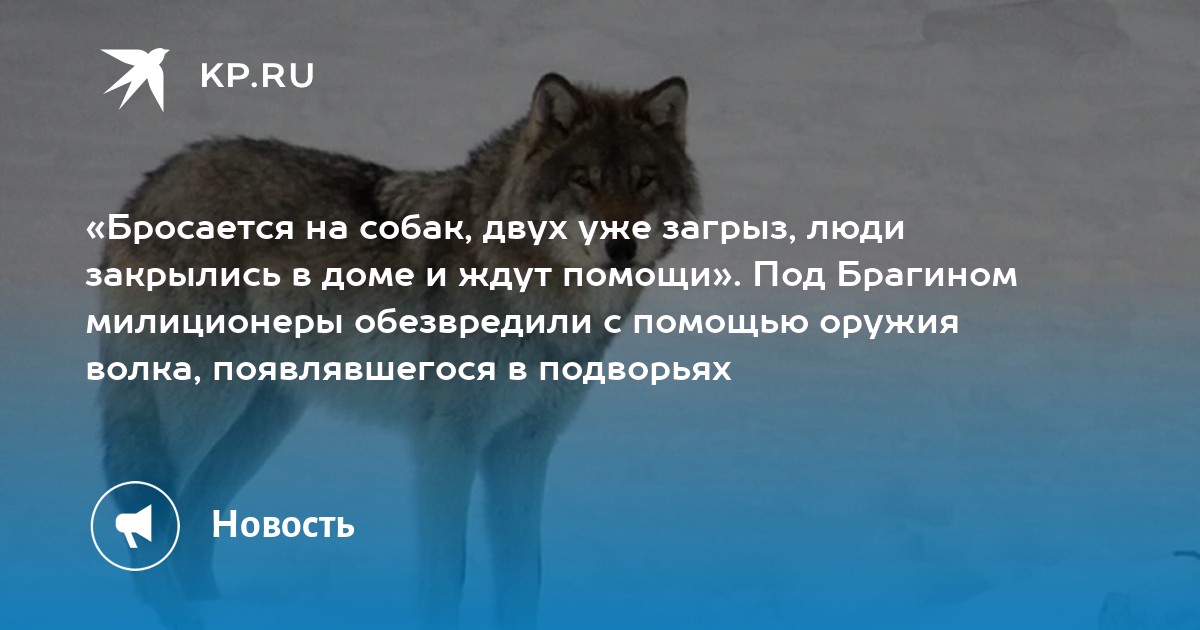 KP.RU

«Бросается на собак, двух уже загрыз, люди закрылись в доме и ждут помощи». Под Брагином милиционеры обезвредили с помощью оружия волка, появлявшегося в подворьях

Новость